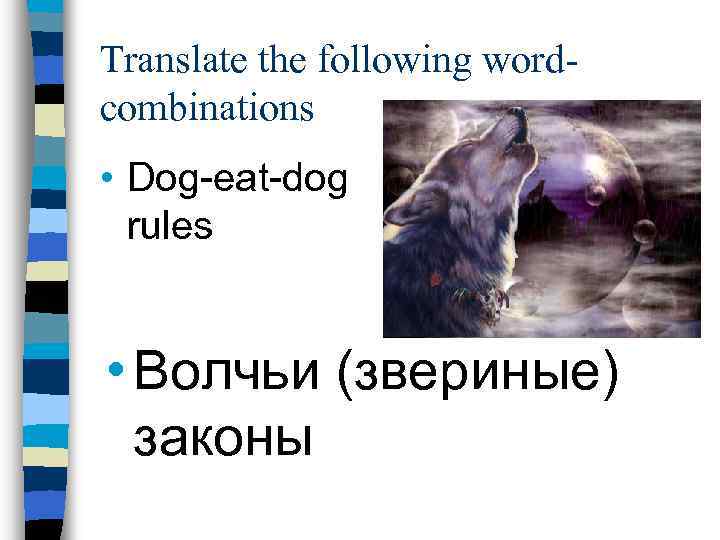 Translate the following word-combinations

• Dog-eat-dog rules

• Волчьи (звериные) законы